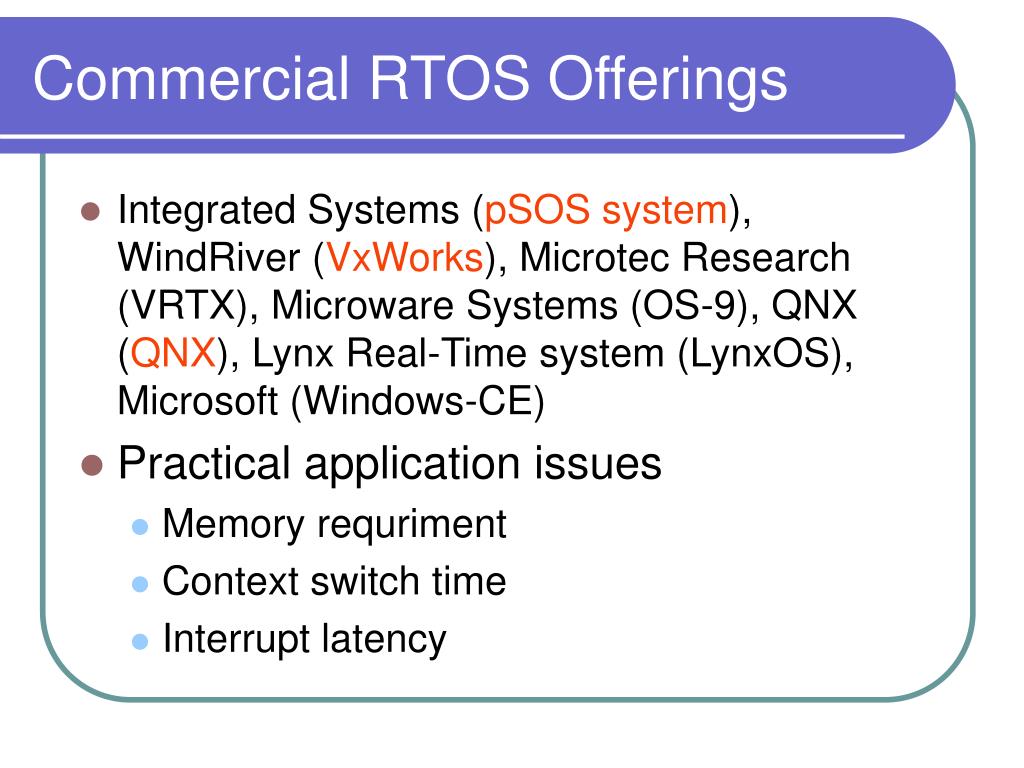 Commercial RTOS Offerings

- Integrated Systems (pSOS system), WindRiver (VxWorks), Microtec Research (VRTX), Microware Systems (OS-9), QNX (QNX), Lynx Real-Time system (LynxOS), Microsoft (Windows-CE)
- Practical application issues
  - Memory requriment
  - Context switch time
  - Interrupt latency